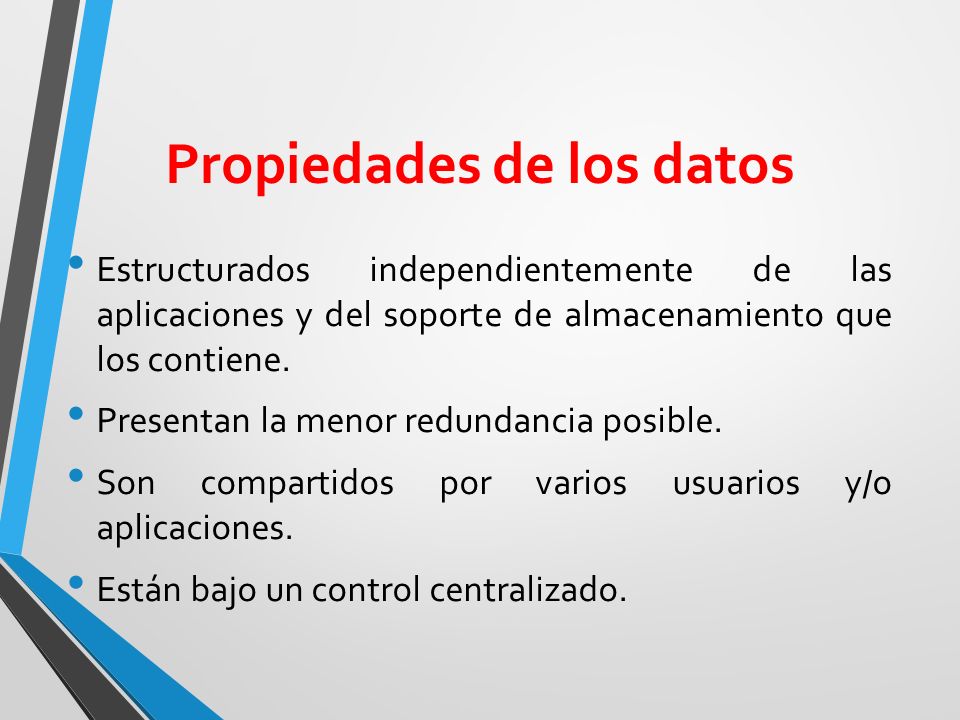 Propiedades de los datos

• Estructurados independientemente de las aplicaciones y del soporte de almacenamiento que los contiene.

• Presentan la menor redundancia posible.

• Son compartidos por varios usuarios y/o aplicaciones.

• Están bajo un control centralizado.